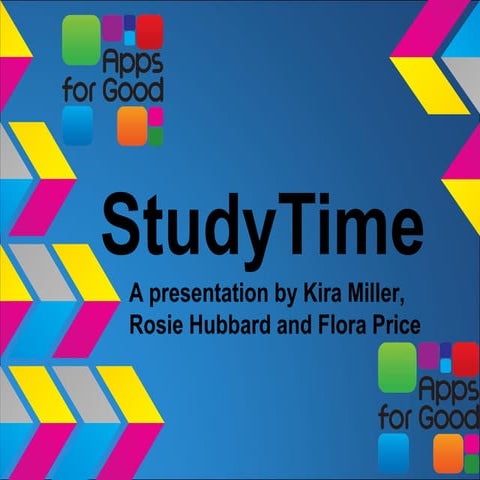 Apps for Good

StudyTime

A presentation by Kira Miller, Rosie Hubbard and Flora Price

Apps for Good